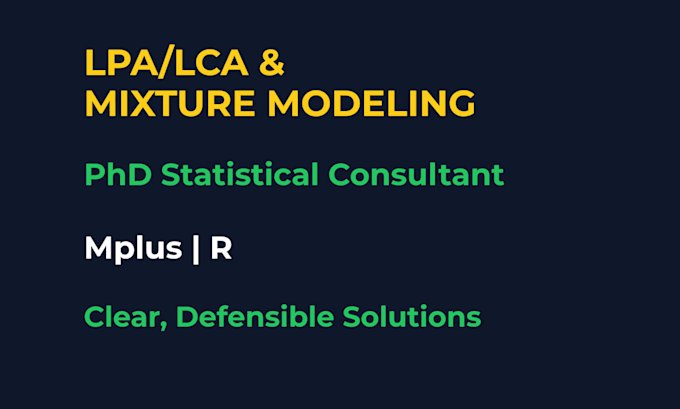 LPA/LCA &
MIXTURE MODELING

PhD Statistical Consultant

Mplus | R

Clear, Defensible Solutions